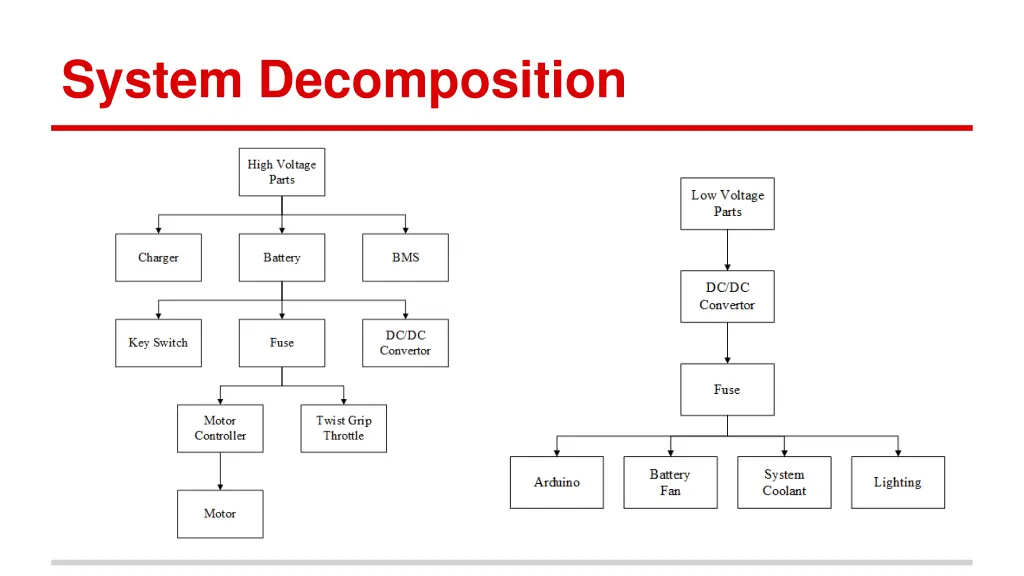 System Decomposition

High Voltage Parts

Charger

Battery

BMS

Key Switch

Fuse

DC/DC Convertor

Motor Controller

Twist Grip Throttle

Motor

Low Voltage Parts

DC/DC Convertor

Fuse

Arduino

Battery Fan

System Coolant

Lighting